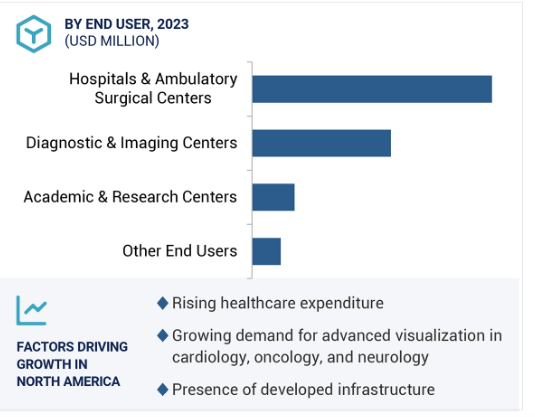 BY END USER, 2023
(USD MILLION)

Hospitals & Ambulatory Surgical Centers

Diagnostic & Imaging Centers

Academic & Research Centers

Other End Users

FACTORS DRIVING GROWTH IN NORTH AMERICA

◆ Rising healthcare expenditure

◆ Growing demand for advanced visualization in cardiology, oncology, and neurology

◆ Presence of developed infrastructure